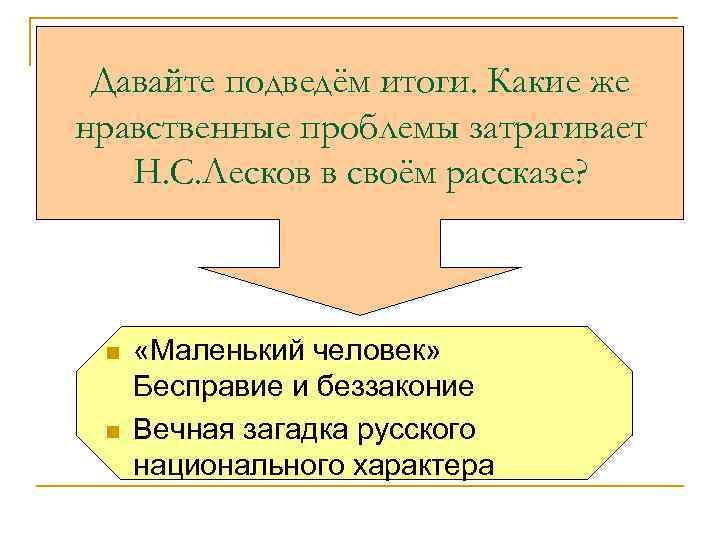 Давайте подведём итоги. Какие же нравственные проблемы затрагивает Н.С.Лесков в своём рассказе?

- «Маленький человек» Бесправие и беззаконие
- Вечная загадка русского национального характера